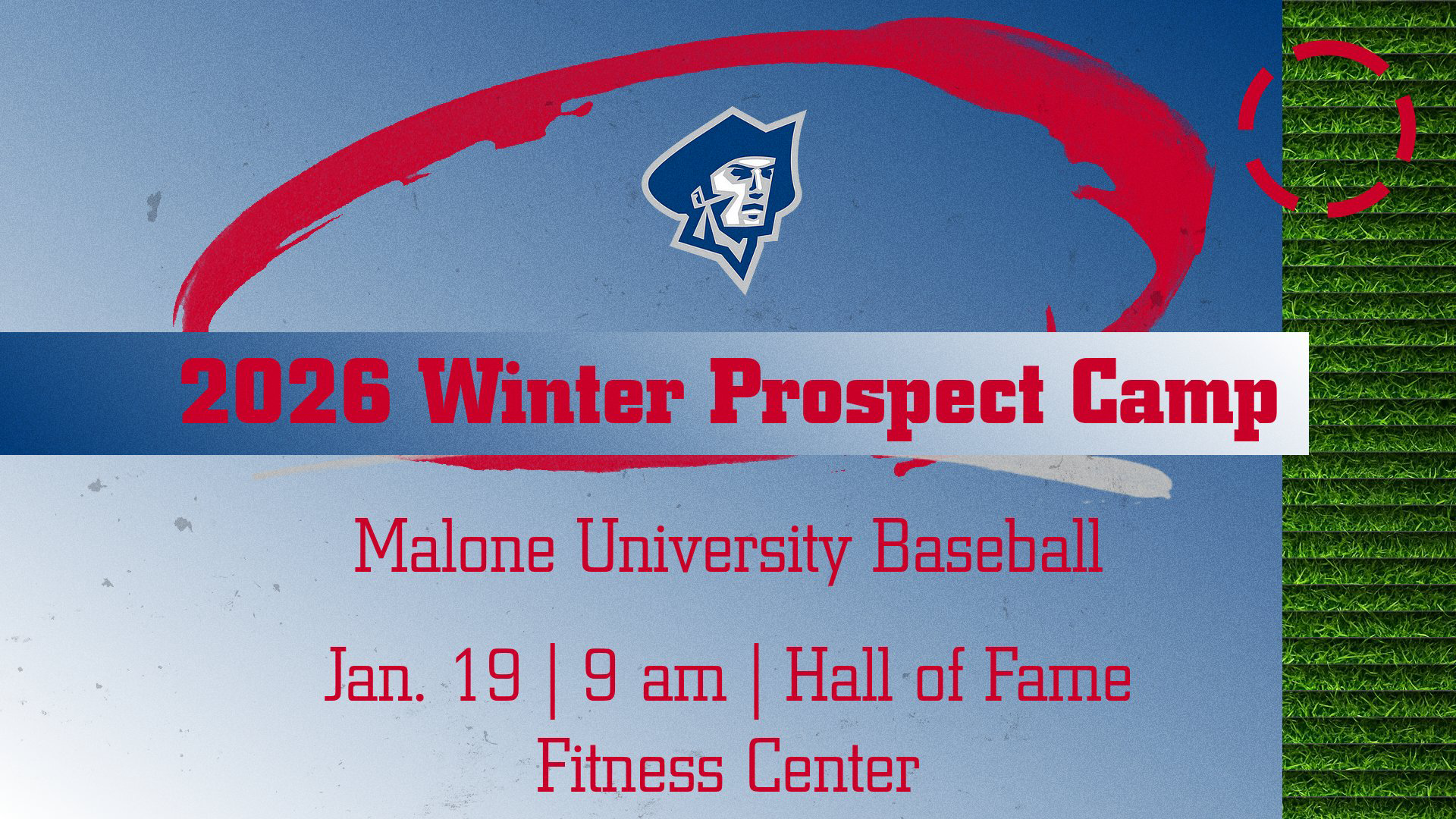 2026 Winter Prospect Camp

Malone University Baseball

Jan. 19 | 9 am | Hall of Fame Fitness Center